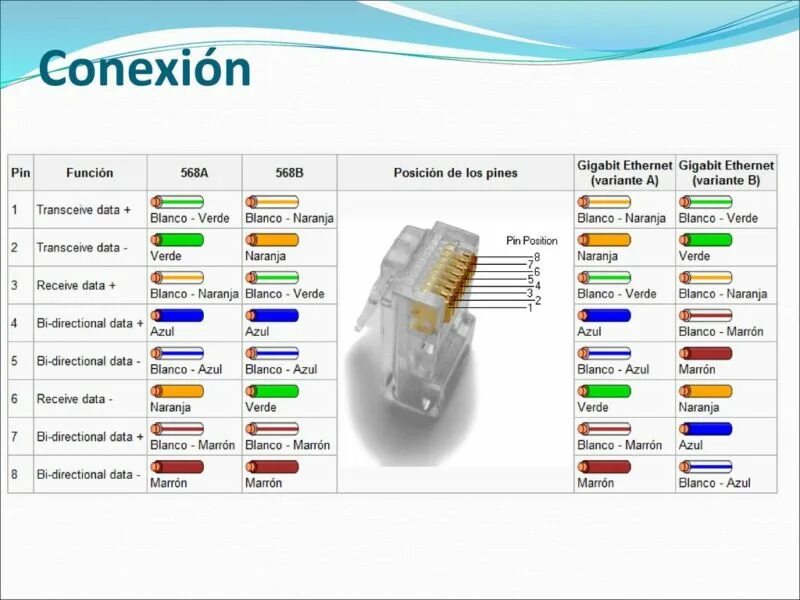 Conexión

| Pin | Función | 568A | 568B | Posición de los pines | Gigabit Ethernet (variante A) | Gigabit Ethernet (variante B) |
|---|---|---|---|---|---|---|
| 1 | Transceive data + | Blanco - Verde | Blanco - Naranja | Pin Position 8 7 6 5 4 3 2 1 | Blanco - Naranja | Blanco - Verde |
| 2 | Transceive data - | Verde | Naranja | | Naranja | Verde |
| 3 | Receive data + | Blanco - Naranja | Blanco - Verde | | Blanco - Verde | Blanco - Naranja |
| 4 | Bi-directional data + | Azul | Azul | | Azul | Blanco - Marrón |
| 5 | Bi-directional data - | Blanco - Azul | Blanco - Azul | | Blanco - Azul | Marrón |
| 6 | Receive data - | Naranja | Verde | | Verde | Naranja |
| 7 | Bi-directional data + | Blanco - Marrón | Blanco - Marrón | | Blanco - Marrón | Azul |
| 8 | Bi-directional data - | Marrón | Marrón | | Marrón | Blanco - Azul |